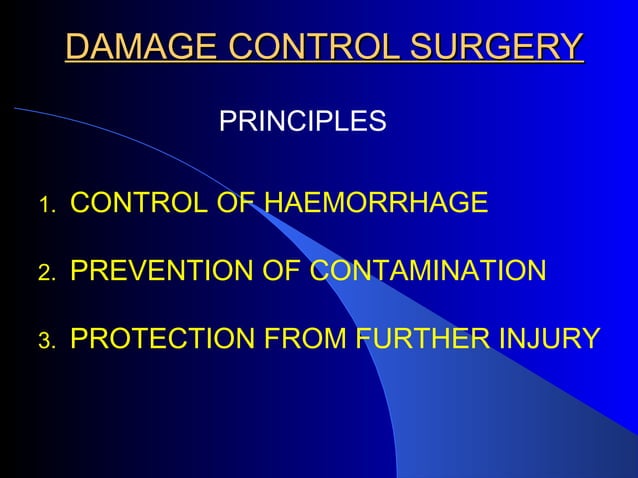 DAMAGE CONTROL SURGERY

PRINCIPLES

1. CONTROL OF HAEMORRHAGE

2. PREVENTION OF CONTAMINATION

3. PROTECTION FROM FURTHER INJURY